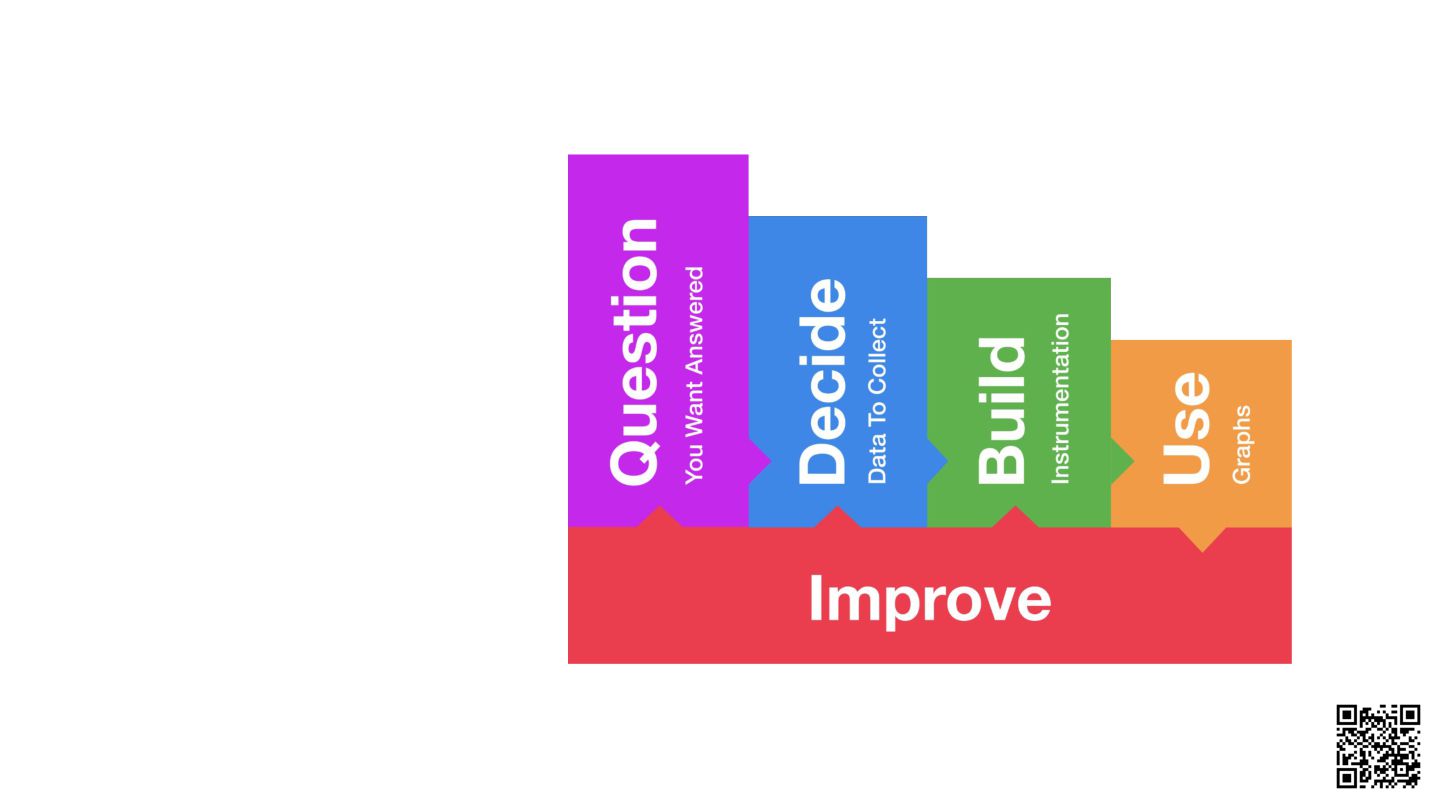 Question
You Want Answered

Decide
Data To Collect

Build
Instrumentation

Use
Graphs

Improve